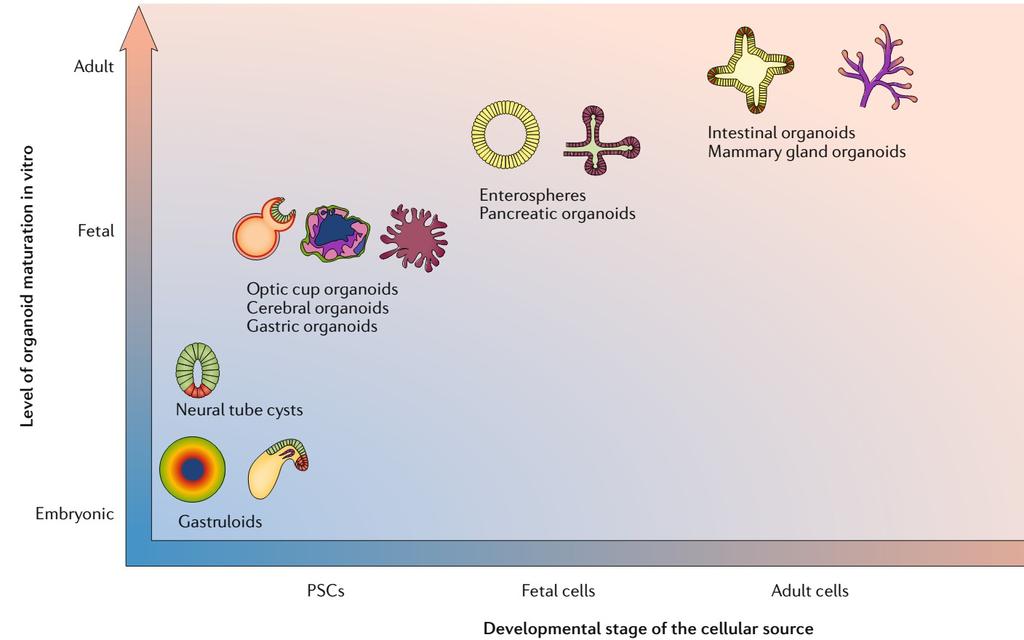 Level of organoid maturation in vitro

Adult

Fetal

Embryonic

Intestinal organoids
Mammary gland organoids

Enterospheres
Pancreatic organoids

Optic cup organoids
Cerebral organoids
Gastric organoids

Neural tube cysts

Gastruloids

PSCs

Fetal cells

Adult cells

Developmental stage of the cellular source